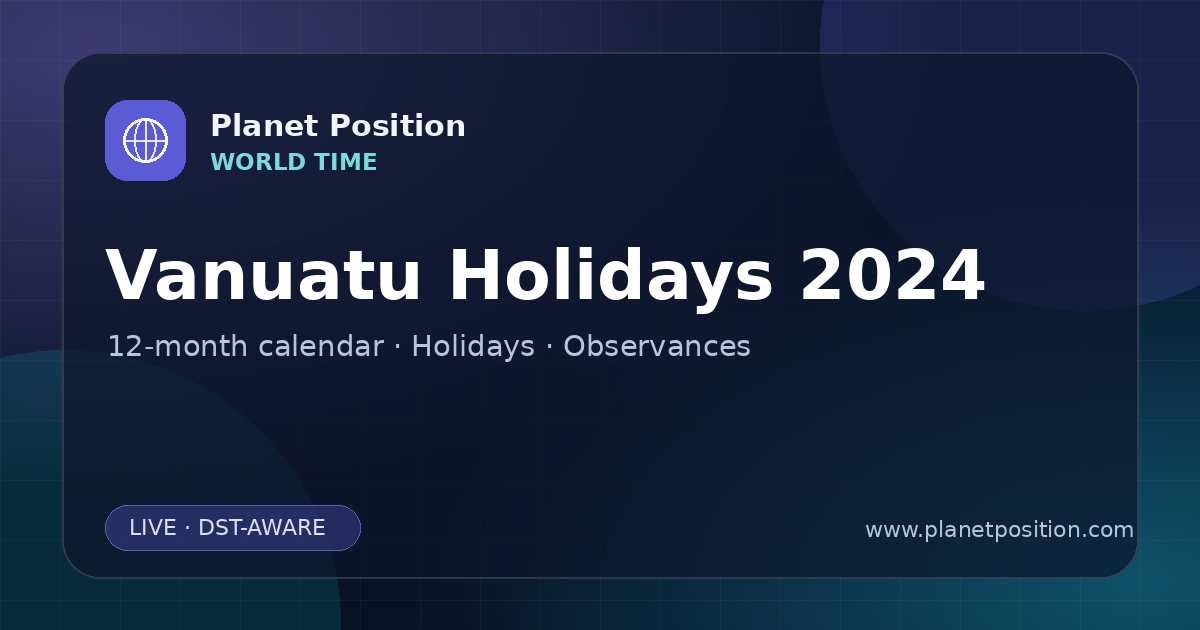 Planet Position
WORLD TIME

Vanuatu Holidays 2024

12-month calendar · Holidays · Observances

LIVE · DST-AWARE

www.planetposition.com